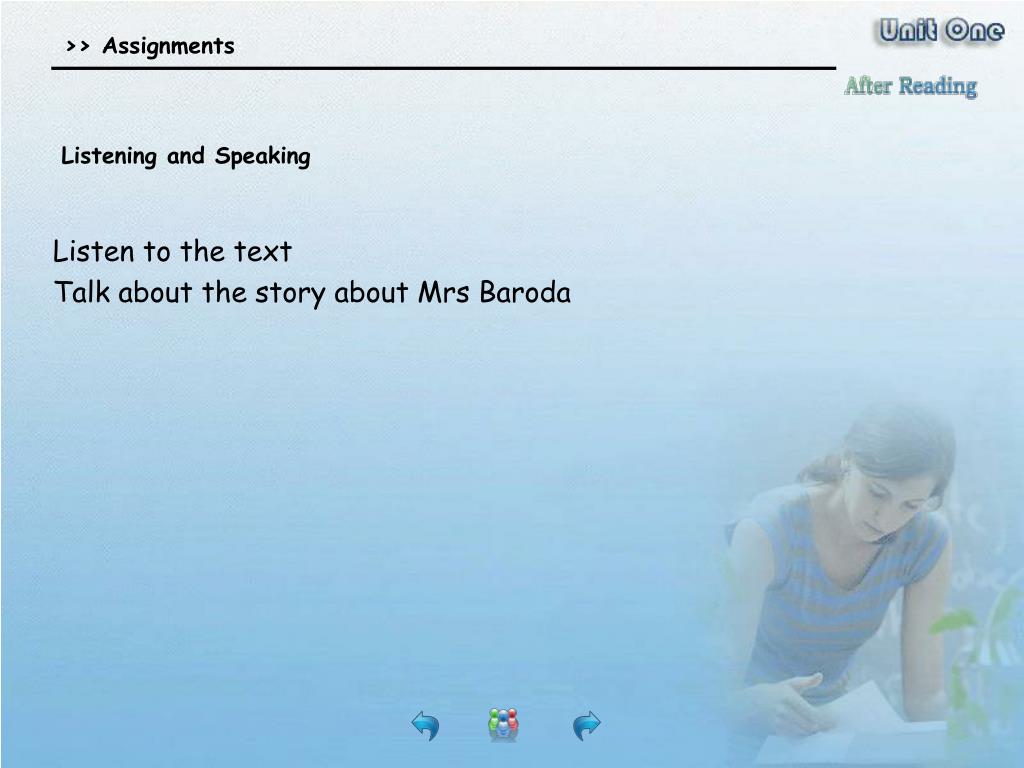 >> Assignments

Unit One

After Reading

Listening and Speaking

Listen to the text
Talk about the story about Mrs Baroda